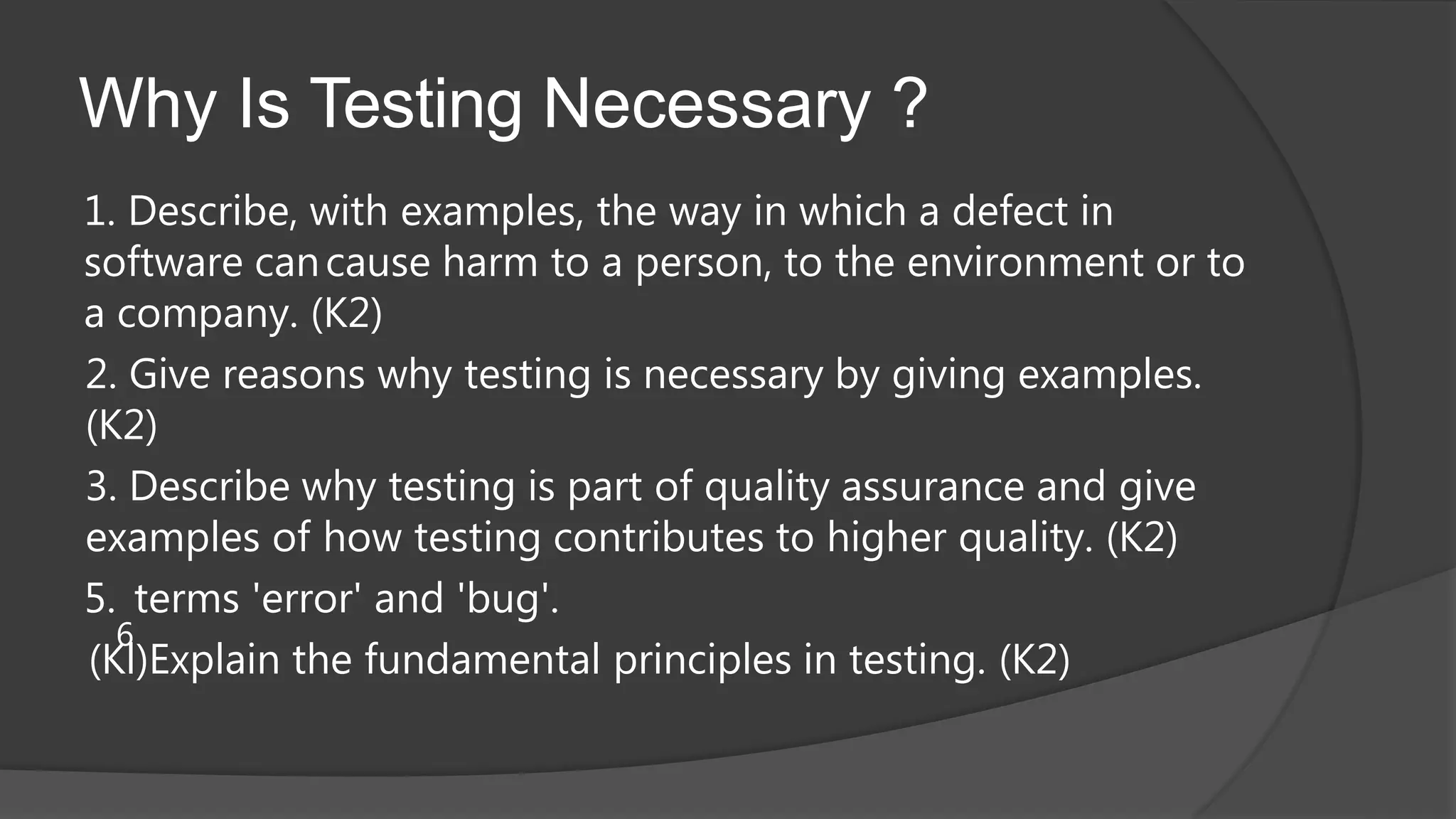 Why Is Testing Necessary ?

1. Describe, with examples, the way in which a defect in software can cause harm to a person, to the environment or to a company. (K2)

2. Give reasons why testing is necessary by giving examples. (K2)

3. Describe why testing is part of quality assurance and give examples of how testing contributes to higher quality. (K2)

5. terms 'error' and 'bug'.

6

(Kl)Explain the fundamental principles in testing. (K2)